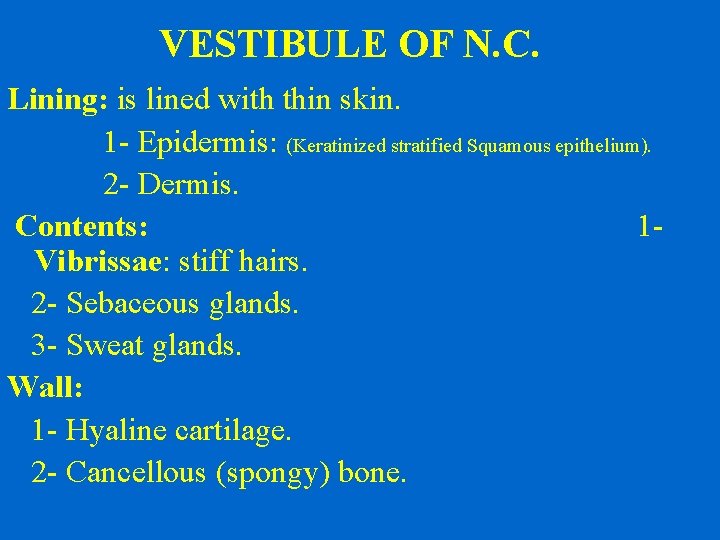 VESTIBULE OF N.C.

Lining: is lined with thin skin.

1- Epidermis: (Keratinized stratified Squamous epithelium).

2- Dermis.

Contents: 1- Vibrissae: stiff hairs.

2- Sebaceous glands.

3- Sweat glands.

Wall:

1- Hyaline cartilage.

2- Cancellous (spongy) bone.